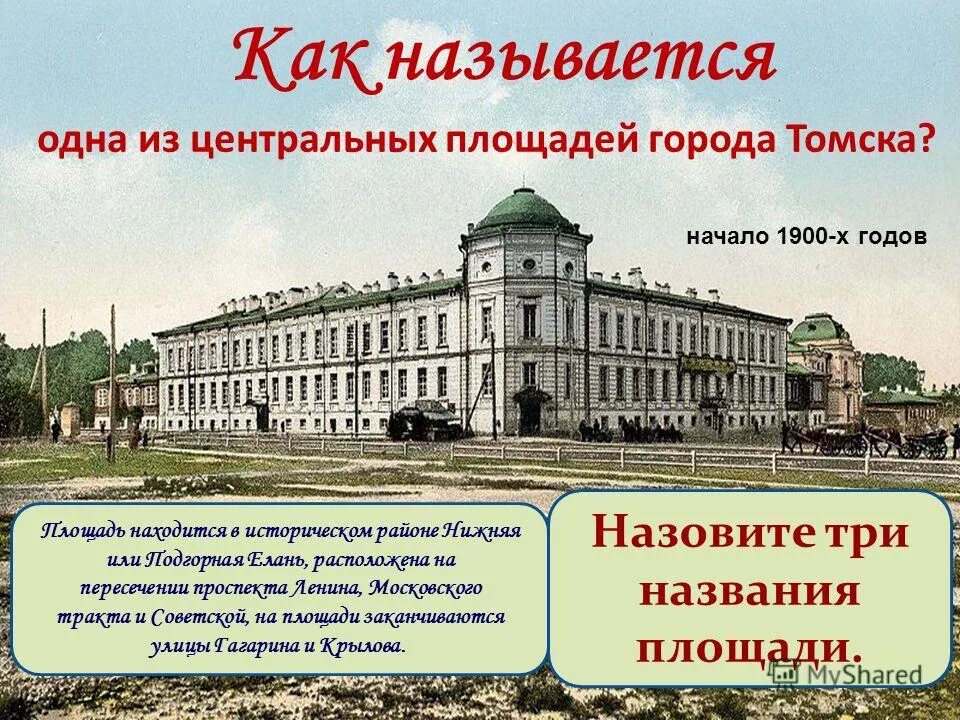 Как называется

одна из центральных площадей города Томска?

начало 1900-х годов

Площадь находится в историческом районе Нижняя или Подгорная Елань, расположена на пересечении проспекта Ленина, Московского тракта и Советской, на площади заканчиваются улицы Гагарина и Крылова.

Назовите три названия площади.

MyShared